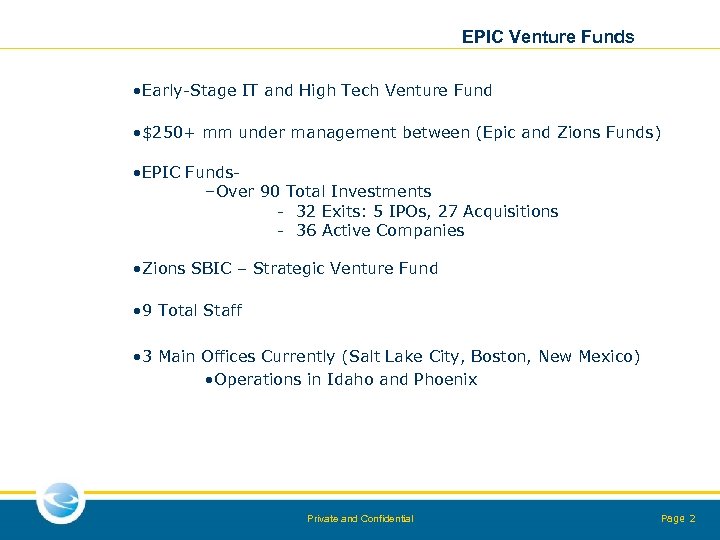 EPIC Venture Funds

•Early-Stage IT and High Tech Venture Fund

•$250+ mm under management between (Epic and Zions Funds)

•EPIC Funds-
–Over 90 Total Investments
- 32 Exits: 5 IPOs, 27 Acquisitions
- 36 Active Companies

•Zions SBIC – Strategic Venture Fund

•9 Total Staff

•3 Main Offices Currently (Salt Lake City, Boston, New Mexico)
•Operations in Idaho and Phoenix

Private and Confidential

Page 2